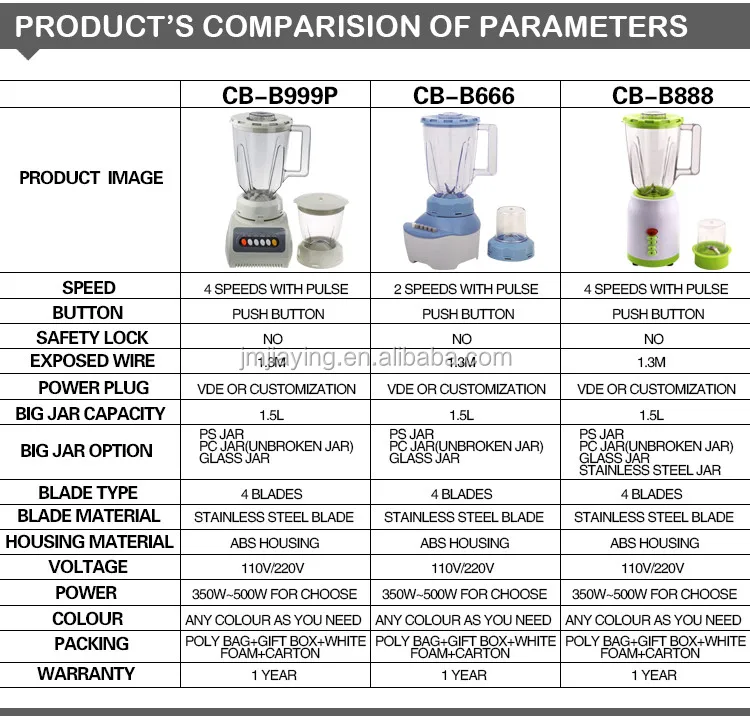 PRODUCT'S COMPARISION OF PARAMETERS

| | CB-B999P | CB-B666 | CB-B888 |
|---|---|---|---|
| PRODUCT IMAGE | | | |
| SPEED | 4 SPEEDS WITH PULSE | 2 SPEEDS WITH PULSE | 4 SPEEDS WITH PULSE |
| BUTTON | PUSH BUTTON | PUSH BUTTON | PUSH BUTTON |
| SAFETY LOCK | NO | NO | NO |
| EXPOSED WIRE | 1.3M | 1.3M | 1.3M |
| POWER PLUG | VDE OR CUSTOMIZATION | VDE OR CUSTOMIZATION | VDE OR CUSTOMIZATION |
| BIG JAR CAPACITY | 1.5L | 1.5L | 1.5L |
| BIG JAR OPTION | PS JAR PC JAR(UNBROKEN JAR) GLASS JAR | PS JAR PC JAR(UNBROKEN JAR) GLASS JAR | PS JAR PC JAR(UNBROKEN JAR) GLASS JAR STAINLESS STEEL JAR |
| BLADE TYPE | 4 BLADES | 4 BLADES | 4 BLADES |
| BLADE MATERIAL | STAINLESS STEEL BLADE | STAINLESS STEEL BLADE | STAINLESS STEEL BLADE |
| HOUSING MATERIAL | ABS HOUSING | ABS HOUSING | ABS HOUSING |
| VOLTAGE | 110V/220V | 110V/220V | 110V/220V |
| POWER | 350W~500W FOR CHOOSE | 350W~500W FOR CHOOSE | 350W~500W FOR CHOOSE |
| COLOUR | ANY COLOUR AS YOU NEED | ANY COLOUR AS YOU NEED | ANY COLOUR AS YOU NEED |
| PACKING | POLY BAG+GIFT BOX+WHITE FOAM+CARTON | POLY BAG+GIFT BOX+WHITE FOAM+CARTON | POLY BAG+GIFT BOX+WHITE FOAM+CARTON |
| WARRANTY | 1 YEAR | 1 YEAR | 1 YEAR |

jmjiaying.en.alibaba.com